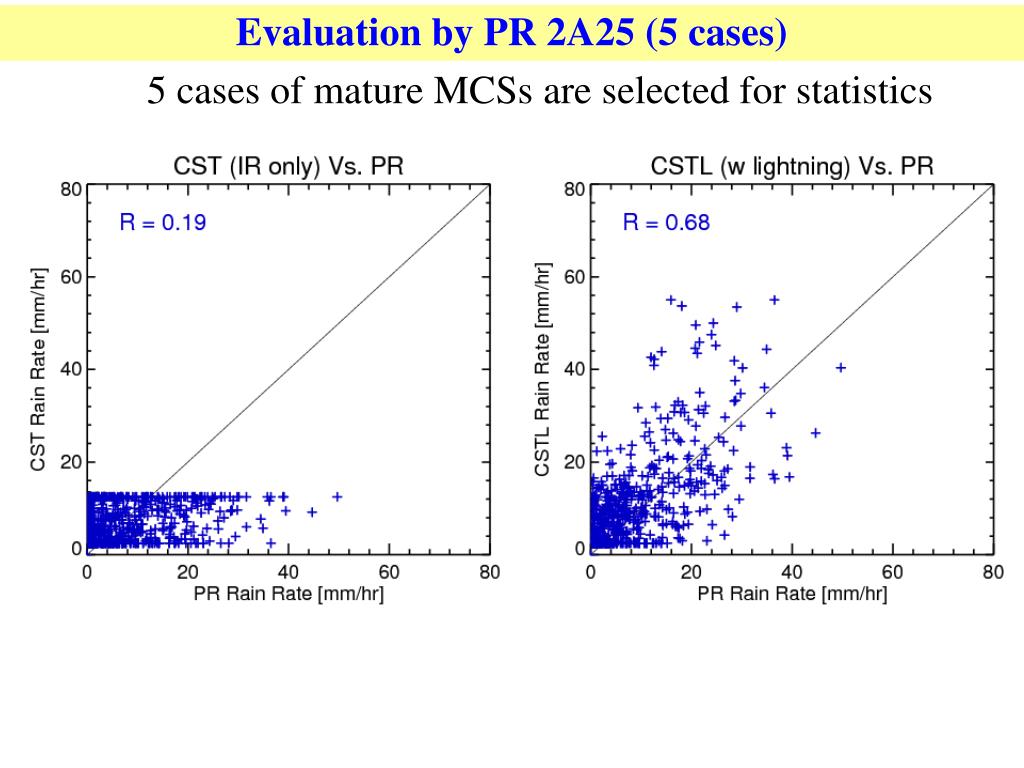 Evaluation by PR 2A25 (5 cases)

5 cases of mature MCSs are selected for statistics

CST (IR only) Vs. PR

R = 0.19

CST Rain Rate [mm/hr]

80
60
40
20
0

0 20 40 60 80

PR Rain Rate [mm/hr]

CSTL (w lightning) Vs. PR

R = 0.68

CSTL Rain Rate [mm/hr]

80
60
40
20
0

0 20 40 60 80

PR Rain Rate [mm/hr]